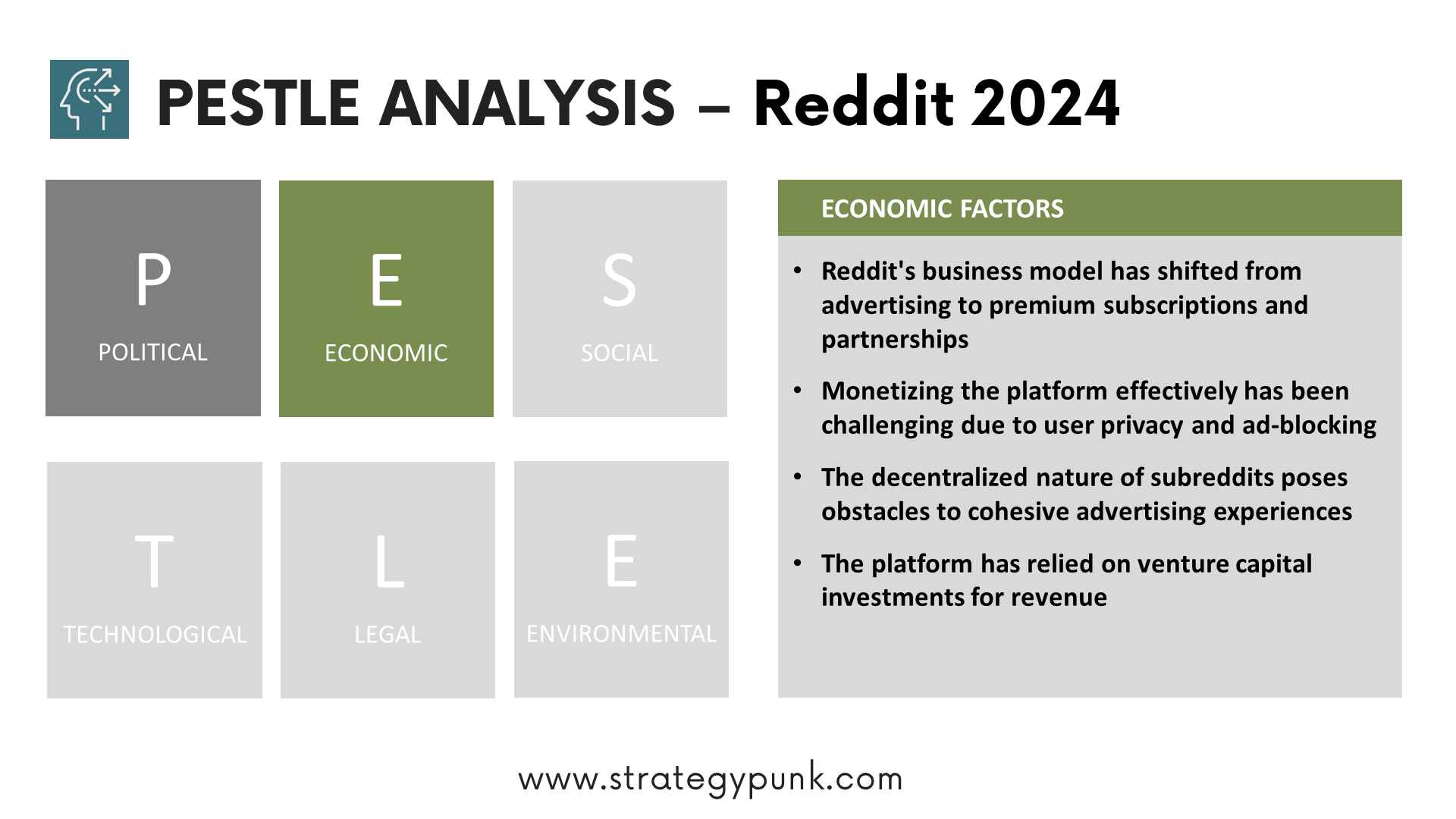 PESTLE ANALYSIS – Reddit 2024

P
POLITICAL

E
ECONOMIC

S
SOCIAL

T
TECHNOLOGICAL

L
LEGAL

E
ENVIRONMENTAL

ECONOMIC FACTORS

• Reddit's business model has shifted from advertising to premium subscriptions and partnerships

• Monetizing the platform effectively has been challenging due to user privacy and ad-blocking

• The decentralized nature of subreddits poses obstacles to cohesive advertising experiences

• The platform has relied on venture capital investments for revenue

www.strategypunk.com